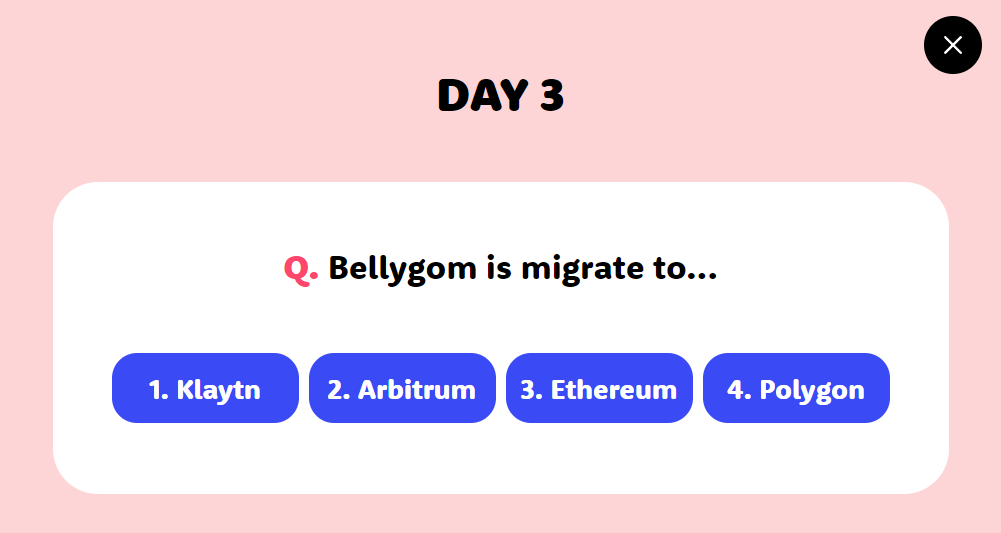 DAY 3

Q. Bellygom is migrate to...

1. Klaytn
2. Arbitrum
3. Ethereum
4. Polygon